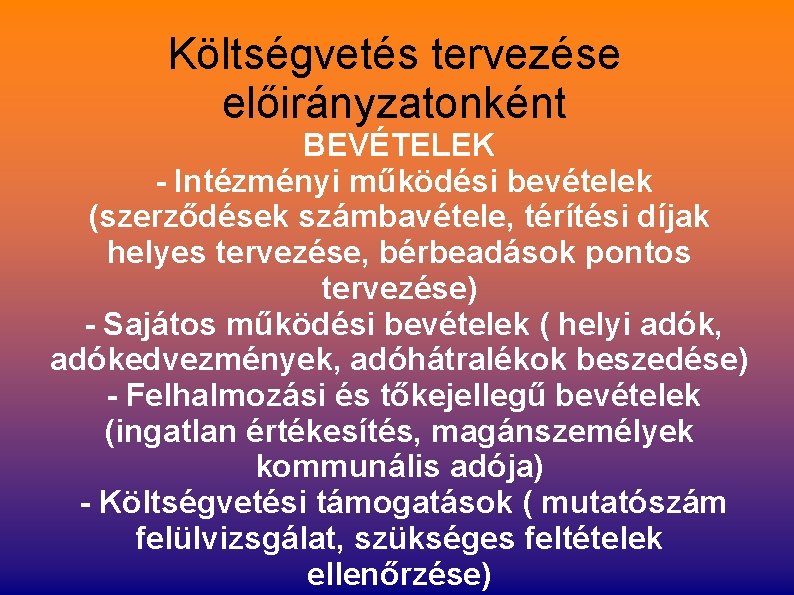 Költségvetés tervezése előirányzatonként

BEVÉTELEK

- Intézményi működési bevételek (szerződések számbavétele, térítési díjak helyes tervezése, bérbeadások pontos tervezése)

- Sajátos működési bevételek ( helyi adók, adókedvezmények, adóhátralékok beszedése)

- Felhalmozási és tőkejellegű bevételek (ingatlan értékesítés, magánszemélyek kommunális adója)

- Költségvetési támogatások ( mutatószám felülvizsgálat, szükséges feltételek ellenőrzése)